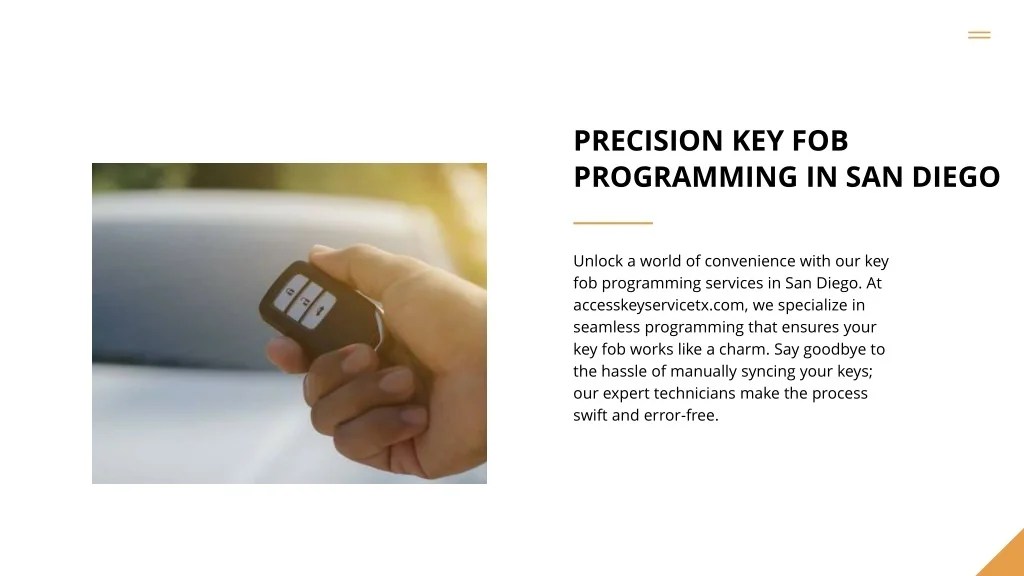 PRECISION KEY FOB PROGRAMMING IN SAN DIEGO

Unlock a world of convenience with our key fob programming services in San Diego. At accesskeyservicetx.com, we specialize in seamless programming that ensures your key fob works like a charm. Say goodbye to the hassle of manually syncing your keys; our expert technicians make the process swift and error-free.